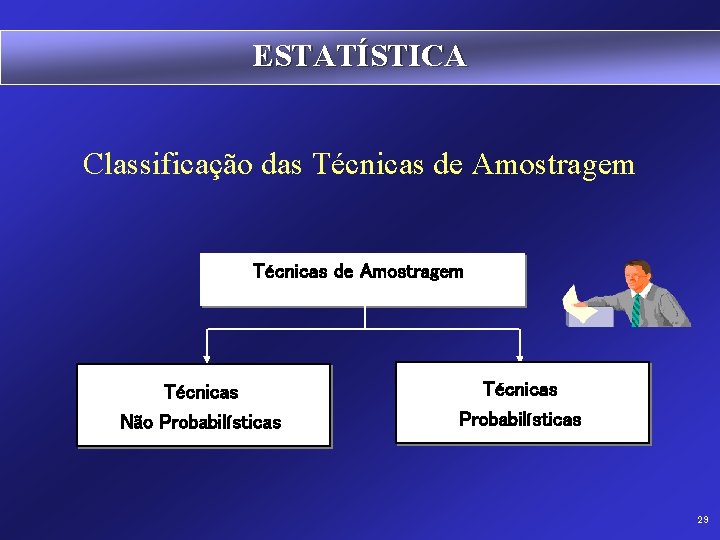 ESTATÍSTICA

Classificação das Técnicas de Amostragem

Técnicas de Amostragem

Técnicas
Não Probabilísticas

Técnicas
Probabilísticas

29